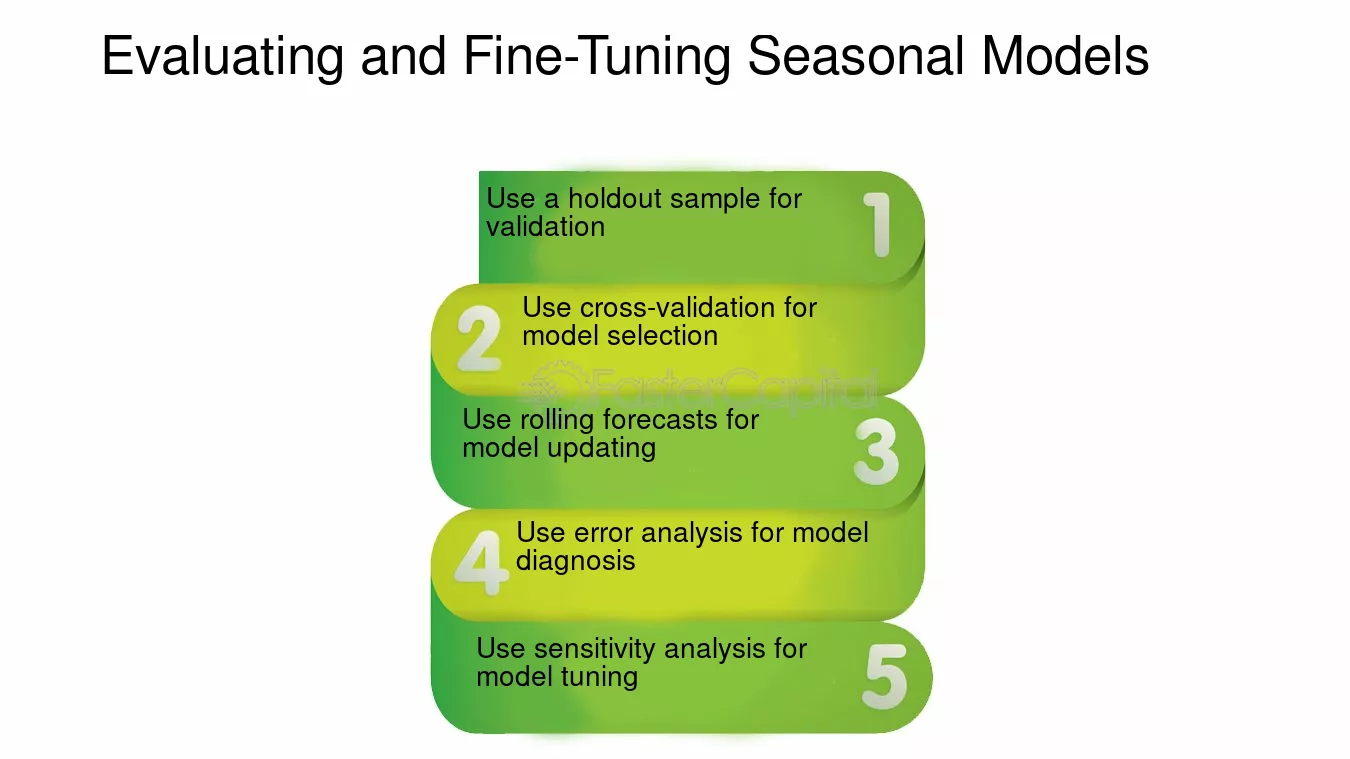 Evaluating and Fine-Tuning Seasonal Models

Use a holdout sample for validation
1

2
Use cross-validation for model selection

FasterCapital

Use rolling forecasts for model updating
3

4
Use error analysis for model diagnosis

Use sensitivity analysis for model tuning
5